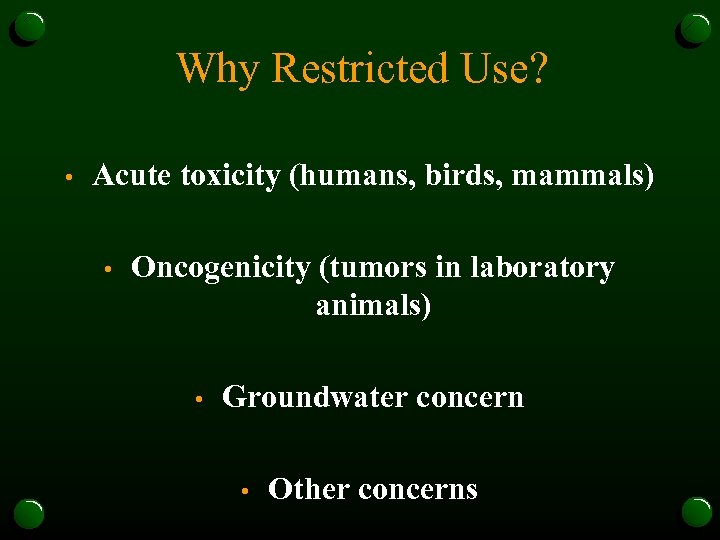 Why Restricted Use?

• Acute toxicity (humans, birds, mammals)

• Oncogenicity (tumors in laboratory animals)

• Groundwater concern

• Other concerns